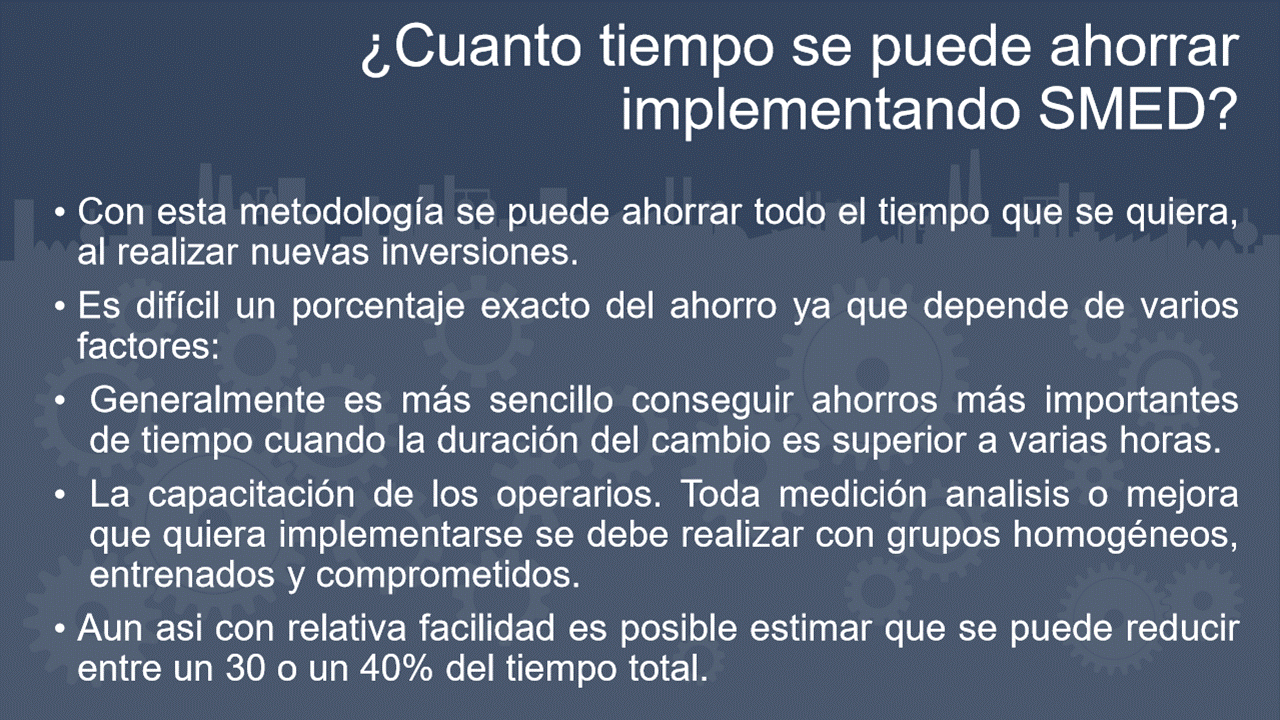 ¿Cuanto tiempo se puede ahorrar implementando SMED?

• Con esta metodología se puede ahorrar todo el tiempo que se quiera, al realizar nuevas inversiones.

• Es difícil un porcentaje exacto del ahorro ya que depende de varios factores:

• Generalmente es más sencillo conseguir ahorros más importantes de tiempo cuando la duración del cambio es superior a varias horas.

• La capacitación de los operarios. Toda medición analisis o mejora que quiera implementarse se debe realizar con grupos homogéneos, entrenados y comprometidos.

• Aun asi con relativa facilidad es posible estimar que se puede reducir entre un 30 o un 40% del tiempo total.